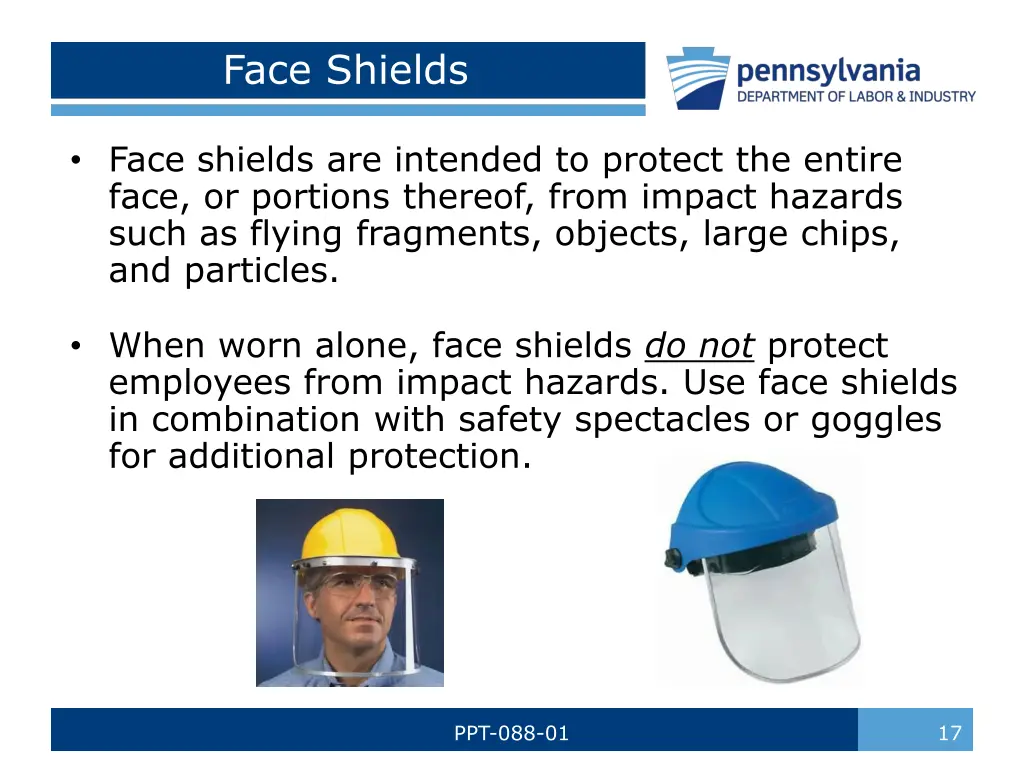 Face Shields

pennsylvania
DEPARTMENT OF LABOR & INDUSTRY

• Face shields are intended to protect the entire face, or portions thereof, from impact hazards such as flying fragments, objects, large chips, and particles.

• When worn alone, face shields do not protect employees from impact hazards. Use face shields in combination with safety spectacles or goggles for additional protection.

PPT-088-01

17